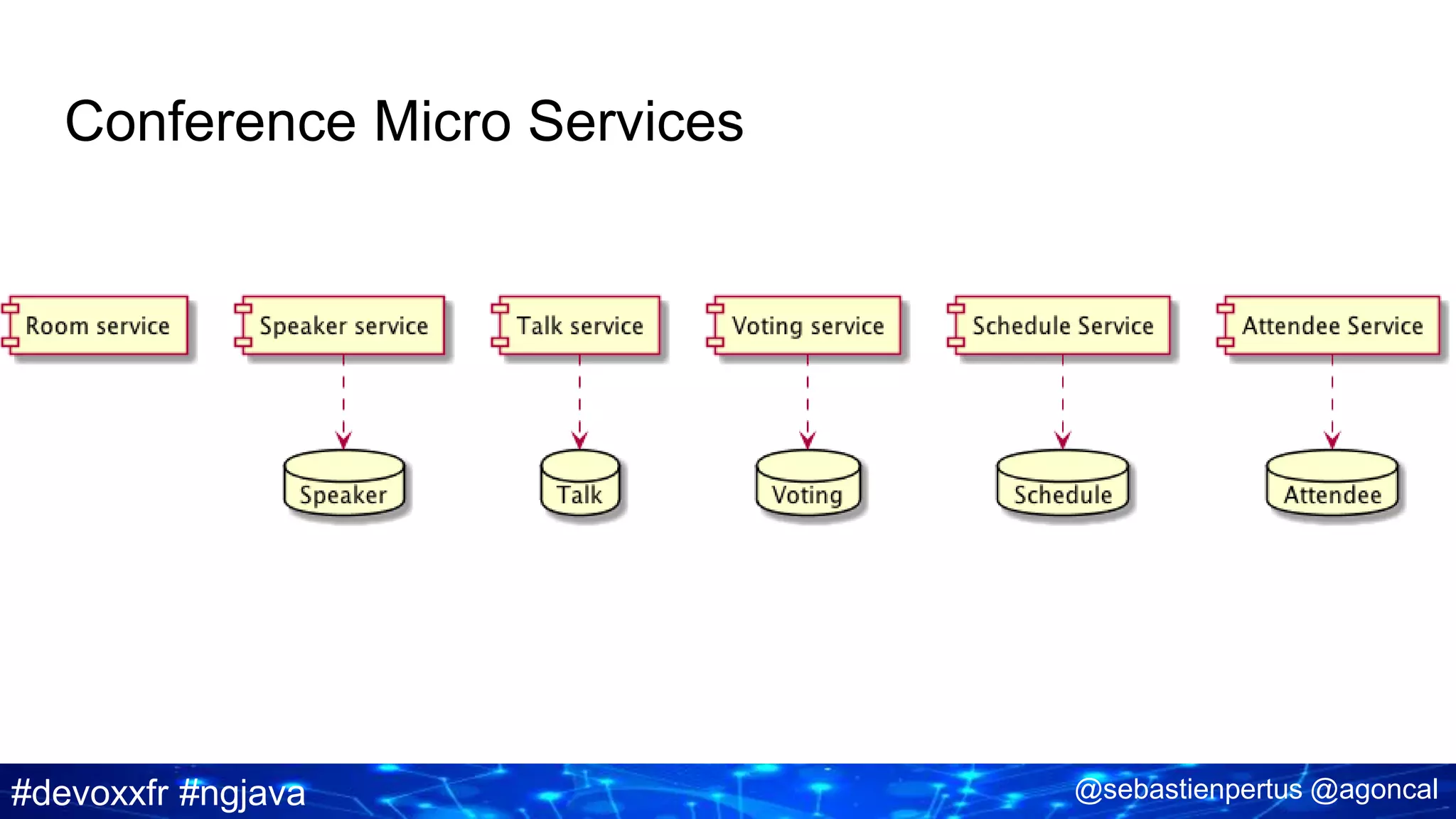 Conference Micro Services

Room service

Speaker service

Talk service

Voting service

Schedule Service

Attendee Service

Speaker

Talk

Voting

Schedule

Attendee

#devoxxfr #ngjava

@sebastienpertus @agoncal